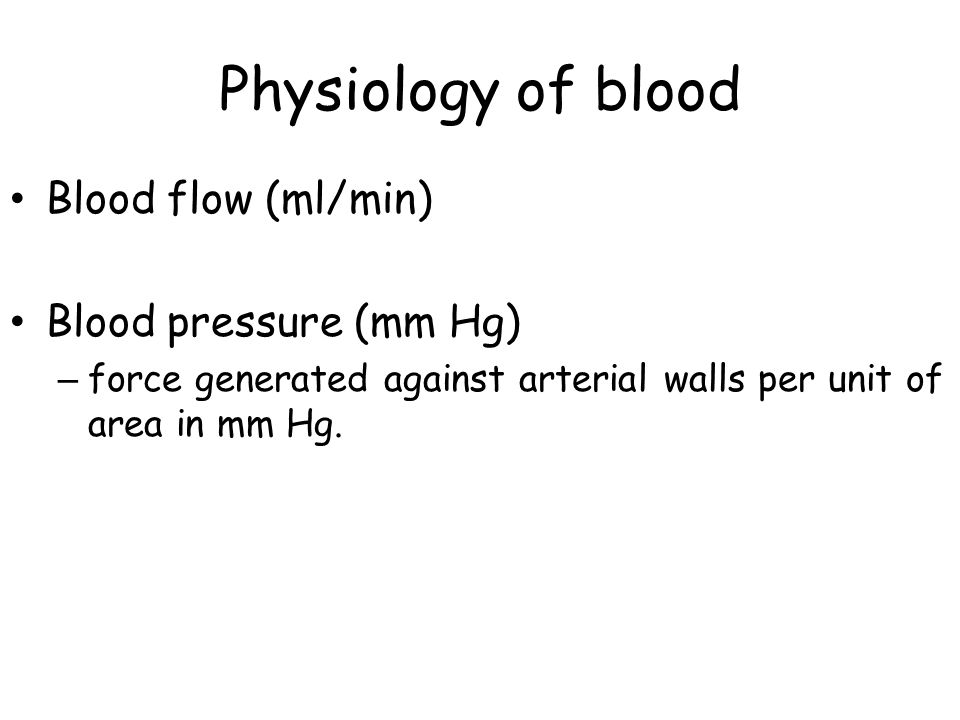 Physiology of blood

• Blood flow (ml/min)

• Blood pressure (mm Hg)
– force generated against arterial walls per unit of area in mm Hg.